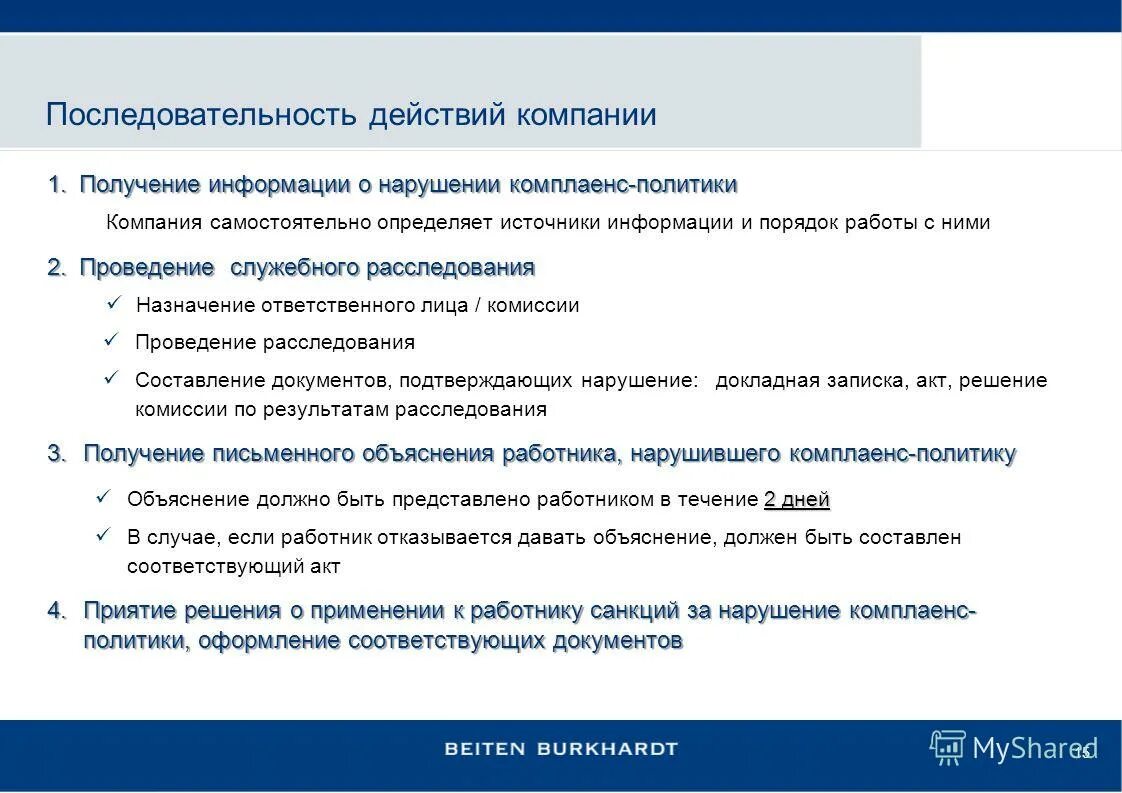 Последовательность действий компании

1. Получение информации о нарушении комплаенс-политики

Компания самостоятельно определяет источники информации и порядок работы с ними

2. Проведение служебного расследования

✓ Назначение ответственного лица / комиссии

✓ Проведение расследования

✓ Составление документов, подтверждающих нарушение: докладная записка, акт, решение комиссии по результатам расследования

3. Получение письменного объяснения работника, нарушившего комплаенс-политику

✓ Объяснение должно быть представлено работником в течение 2 дней

✓ В случае, если работник отказывается давать объяснение, должен быть составлен соответствующий акт

4. Приятие решения о применении к работнику санкций за нарушение комплаенс-политики, оформление соответствующих документов

BEITEN BURKHARDT

MyShared

15